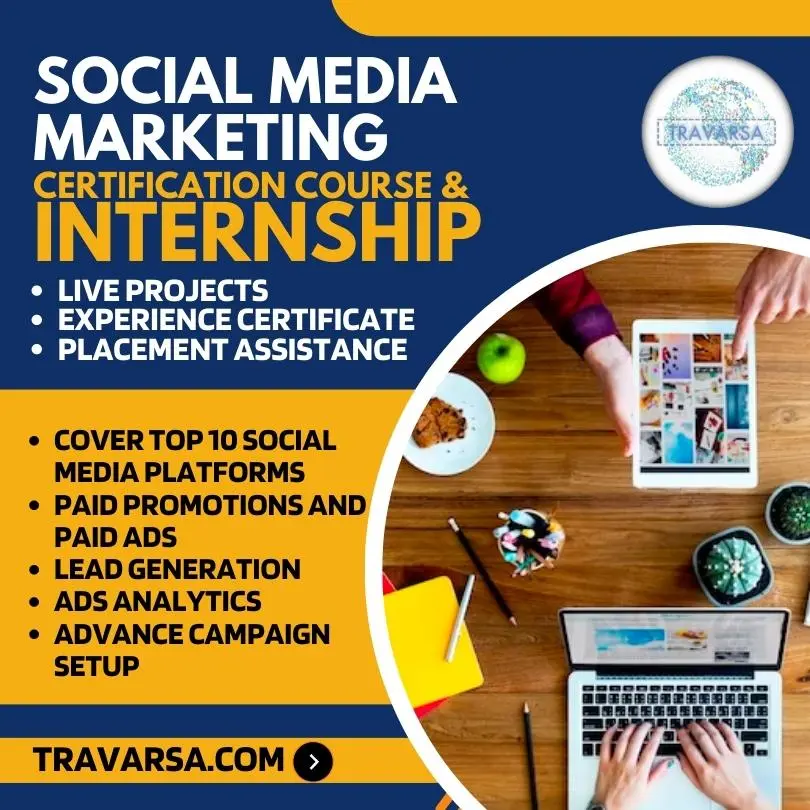 SOCIAL MEDIA MARKETING
CERTIFICATION COURSE &
INTERNSHIP

TRAVARSA

• LIVE PROJECTS
• EXPERIENCE CERTIFICATE
• PLACEMENT ASSISTANCE

• COVER TOP 10 SOCIAL MEDIA PLATFORMS
• PAID PROMOTIONS AND PAID ADS
• LEAD GENERATION
• ADS ANALYTICS
• ADVANCE CAMPAIGN SETUP

TRAVARSA.COM